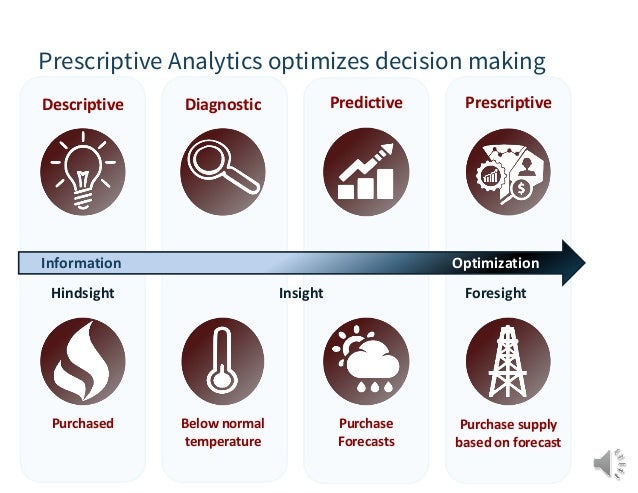 Prescriptive Analytics optimizes decision making

Descriptive

Diagnostic

Predictive

Prescriptive

Information

Optimization

Hindsight

Insight

Foresight

Purchased

Below normal temperature

Purchase Forecasts

Purchase supply based on forecast